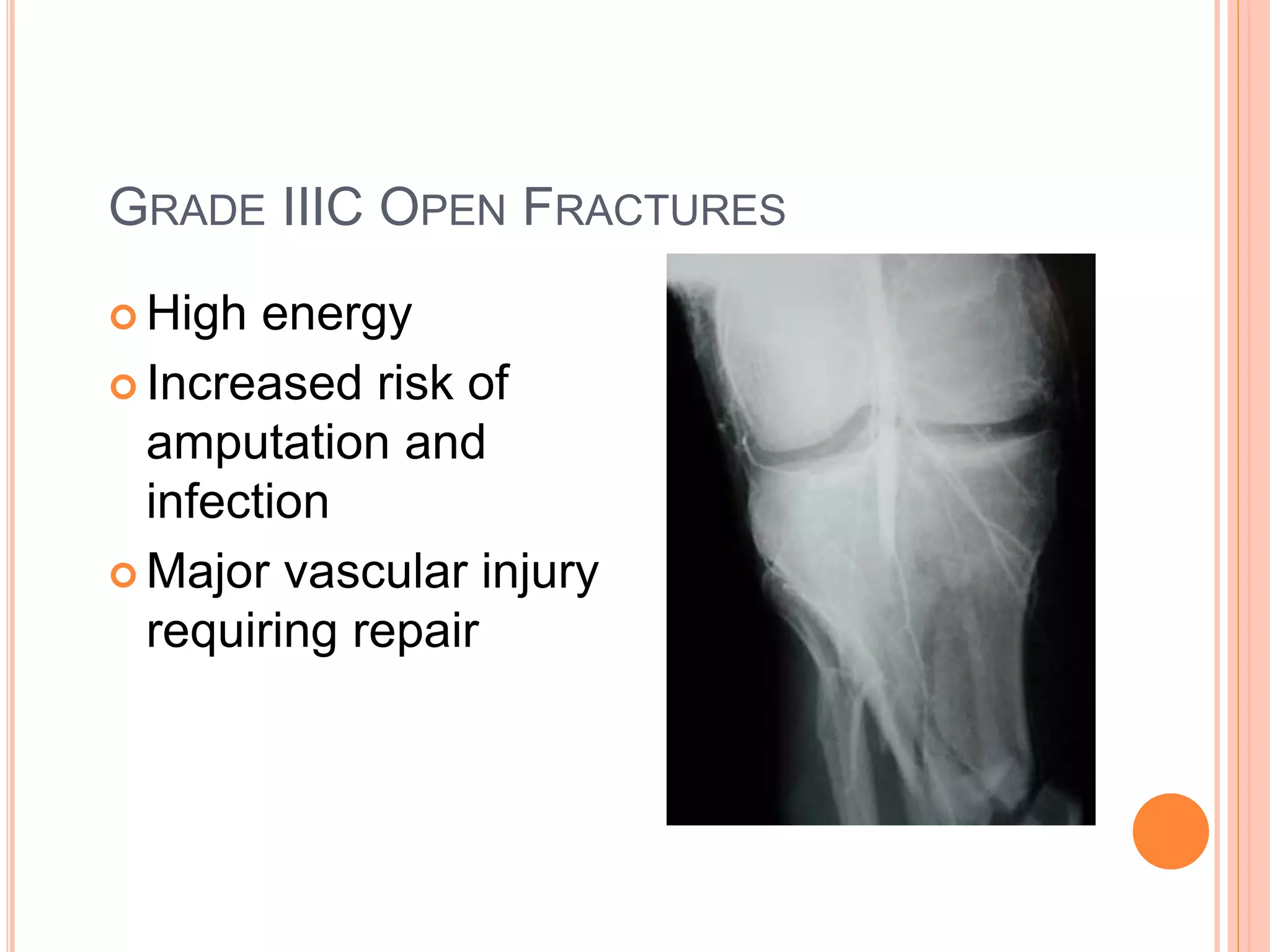 GRADE IIIC OPEN FRACTURES

High energy

Increased risk of amputation and infection

Major vascular injury requiring repair